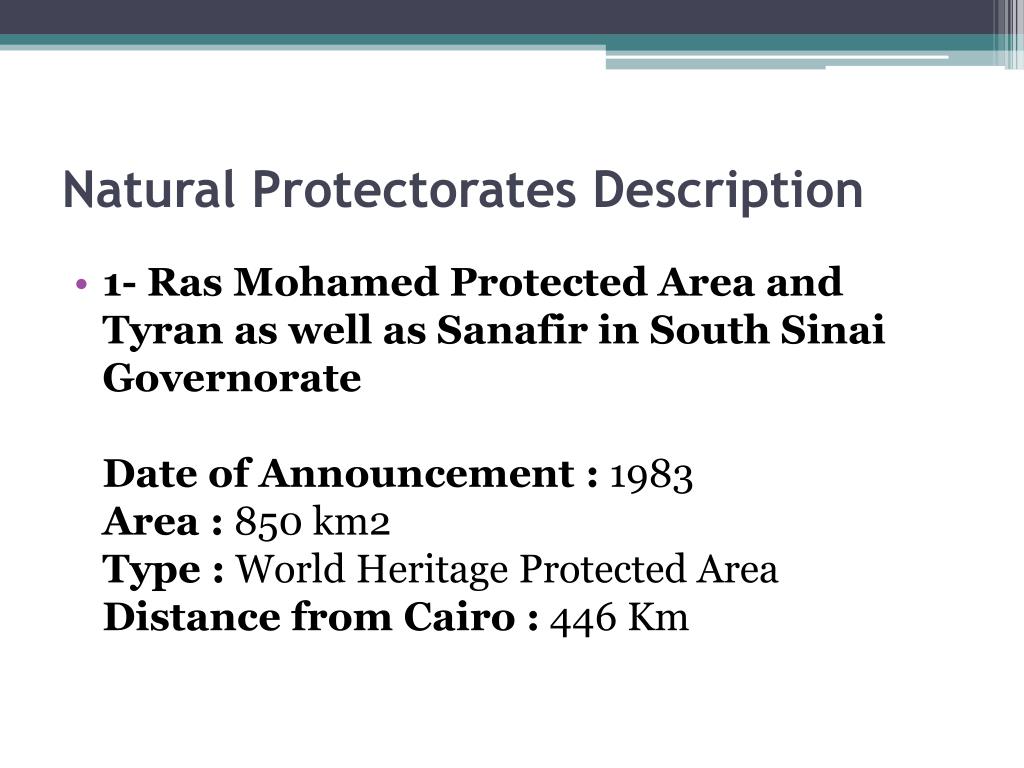 Natural Protectorates Description

• 1- Ras Mohamed Protected Area and Tyran as well as Sanafir in South Sinai Governorate

Date of Announcement : 1983
Area : 850 km2
Type : World Heritage Protected Area
Distance from Cairo : 446 Km